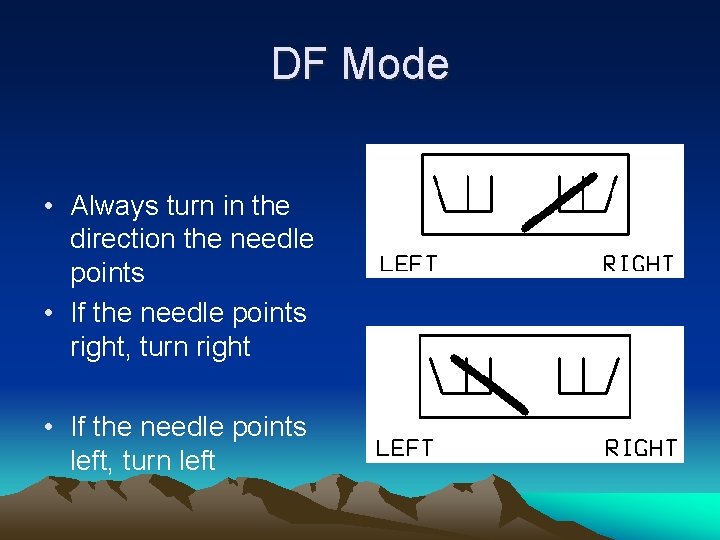 DF Mode

• Always turn in the direction the needle points
• If the needle points right, turn right

• If the needle points left, turn left

LEFT RIGHT

LEFT RIGHT